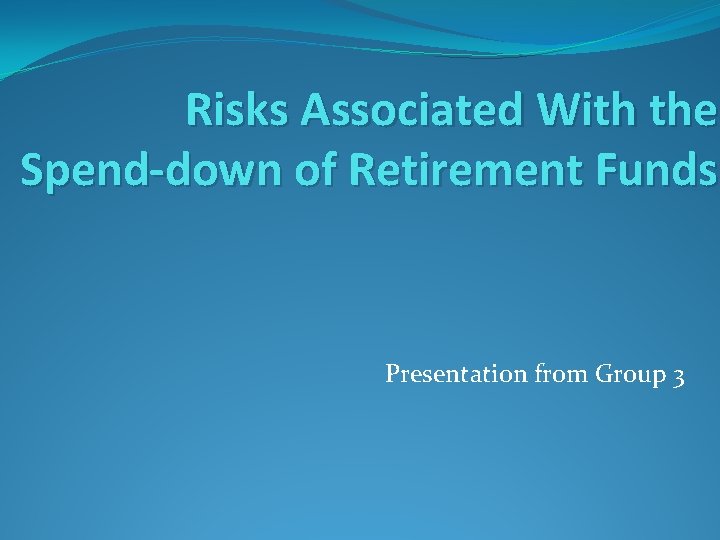 Risks Associated With the Spend-down of Retirement Funds

Presentation from Group 3